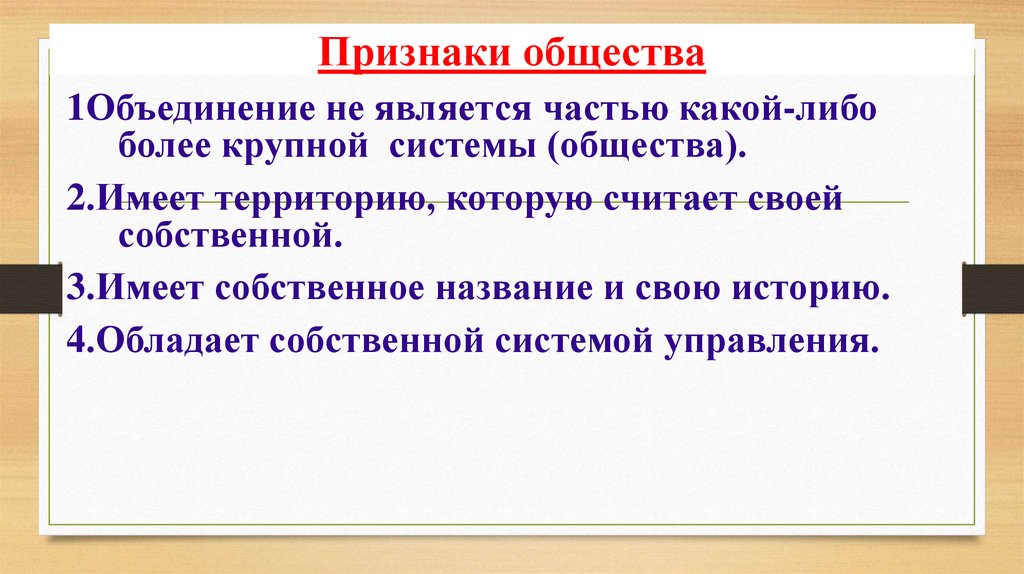 Признаки общества

1Объединение не является частью какой-либо более крупной системы (общества).

2.Имеет территорию, которую считает своей собственной.

3.Имеет собственное название и свою историю.

4.Обладает собственной системой управления.